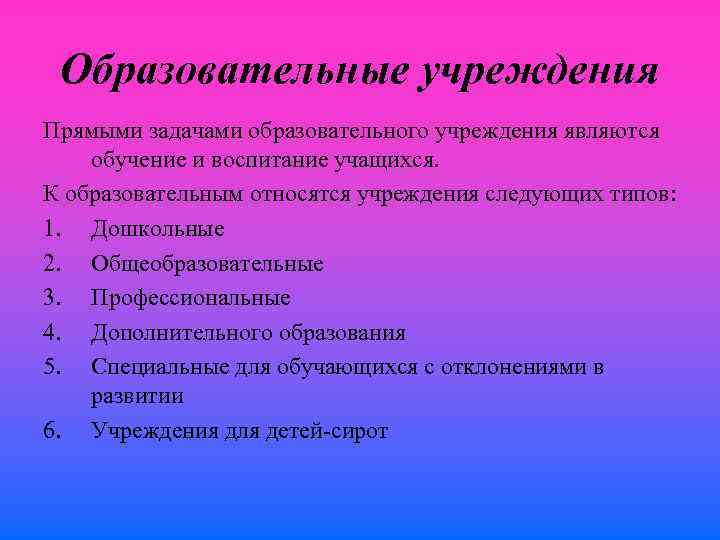 Образовательные учреждения

Прямыми задачами образовательного учреждения являются обучение и воспитание учащихся.

К образовательным относятся учреждения следующих типов:

1. Дошкольные
2. Общеобразовательные
3. Профессиональные
4. Дополнительного образования
5. Специальные для обучающихся с отклонениями в развитии
6. Учреждения для детей-сирот